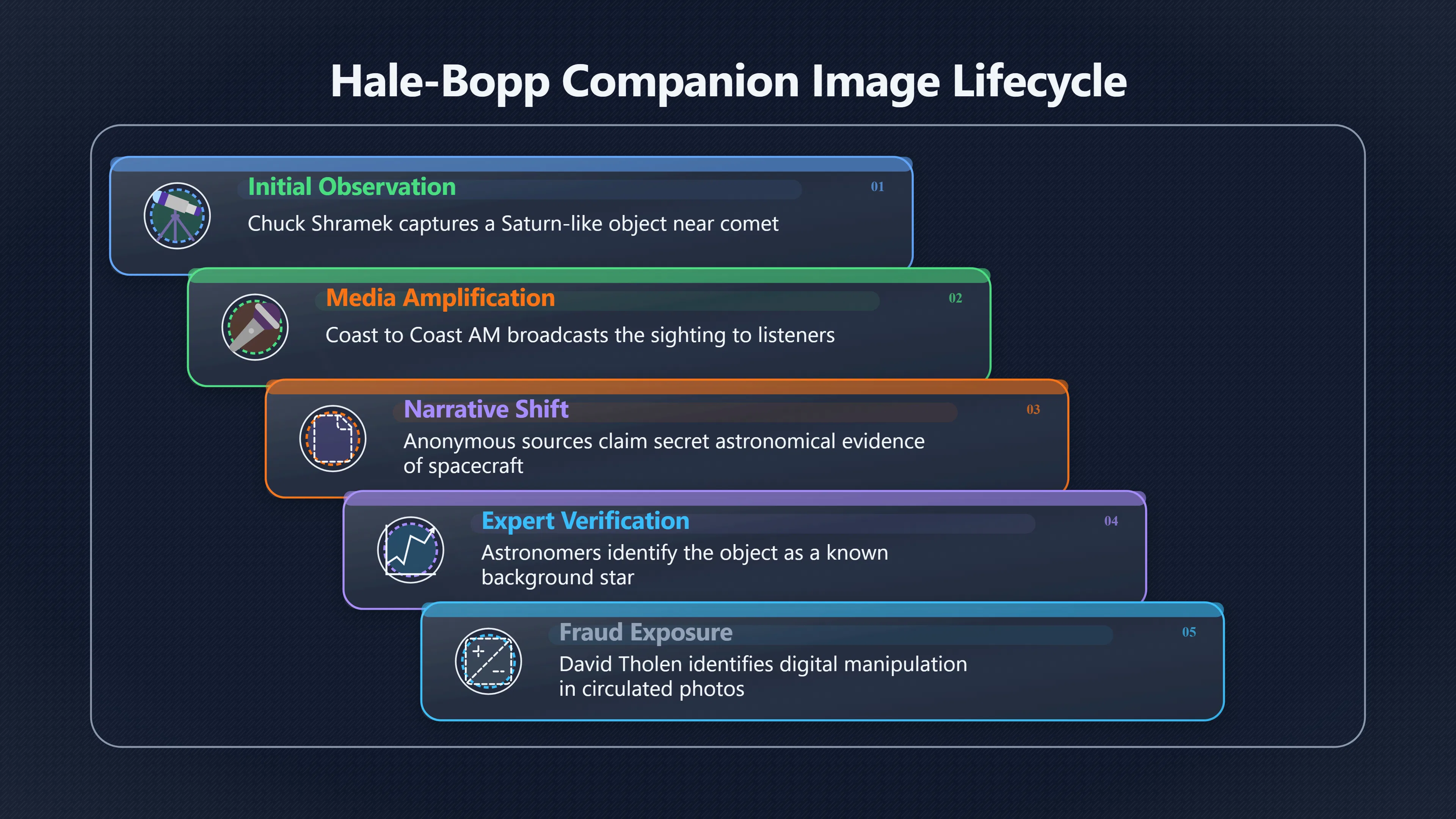 Hale-Bopp Companion Image Lifecycle

Initial Observation
01
Chuck Shramek captures a Saturn-like object near comet

Media Amplification
02
Coast to Coast AM broadcasts the sighting to listeners

Narrative Shift
03
Anonymous sources claim secret astronomical evidence of spacecraft

Expert Verification
04
Astronomers identify the object as a known background star

Fraud Exposure
05
David Tholen identifies digital manipulation in circulated photos